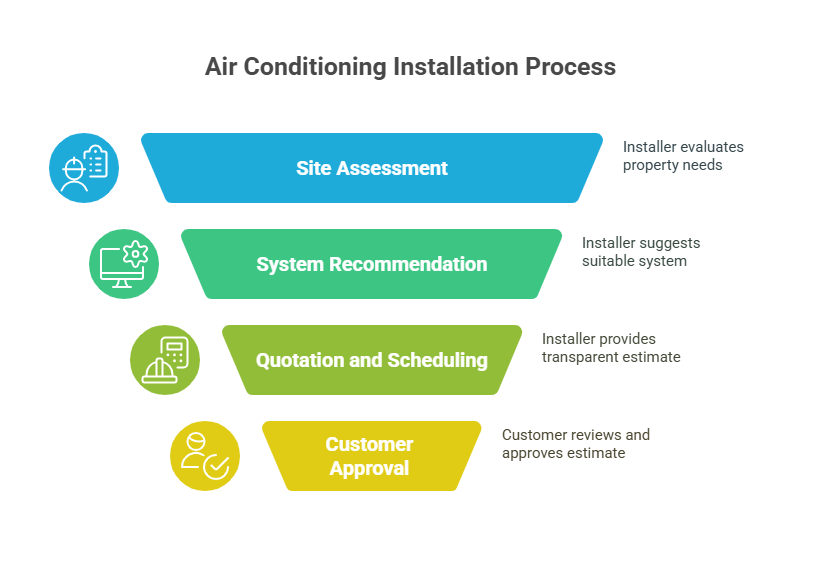 Air Conditioning Installation Process

Site Assessment

Installer evaluates property needs

System Recommendation

Installer suggests suitable system

Quotation and Scheduling

Installer provides transparent estimate

Customer Approval

Customer reviews and approves estimate